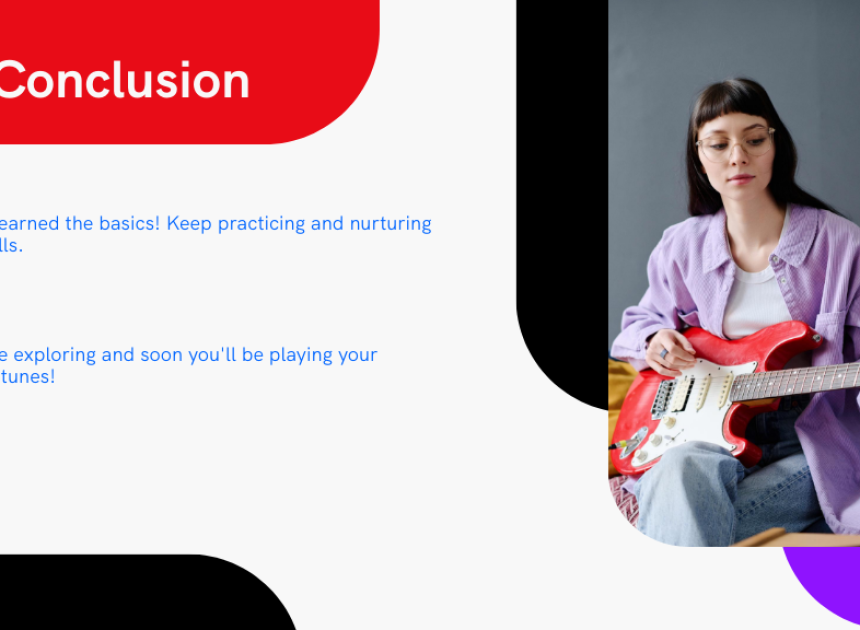 Conclusion

earned the basics! Keep practicing and nurturing lls.

e exploring and soon you'll be playing your tunes!